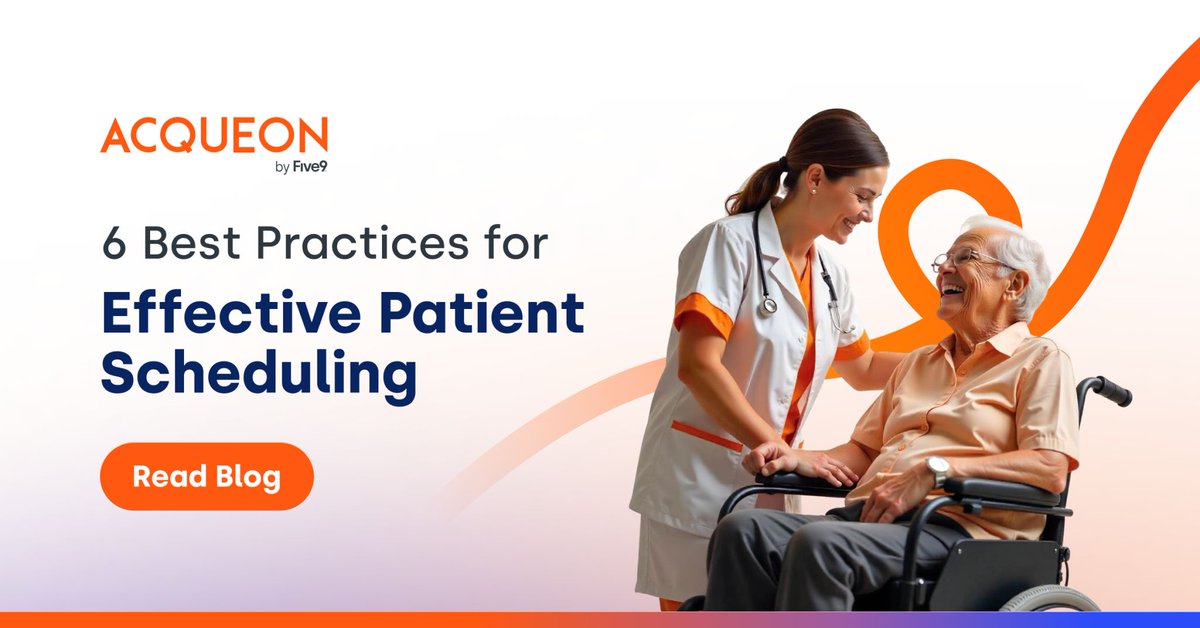 ACQUEON
by Five9

6 Best Practices for

Effective Patient Scheduling

Read Blog